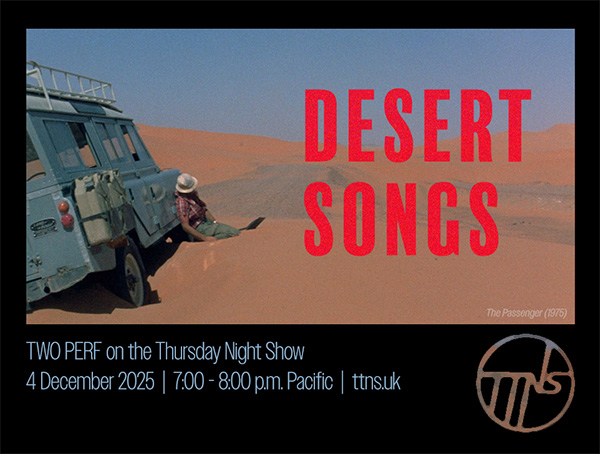 DESERT SONGS

The Passenger (1975)

TWO PERF on the Thursday Night Show
4 December 2025 | 7:00 - 8:00 p.m. Pacific | ttns.uk

ttns